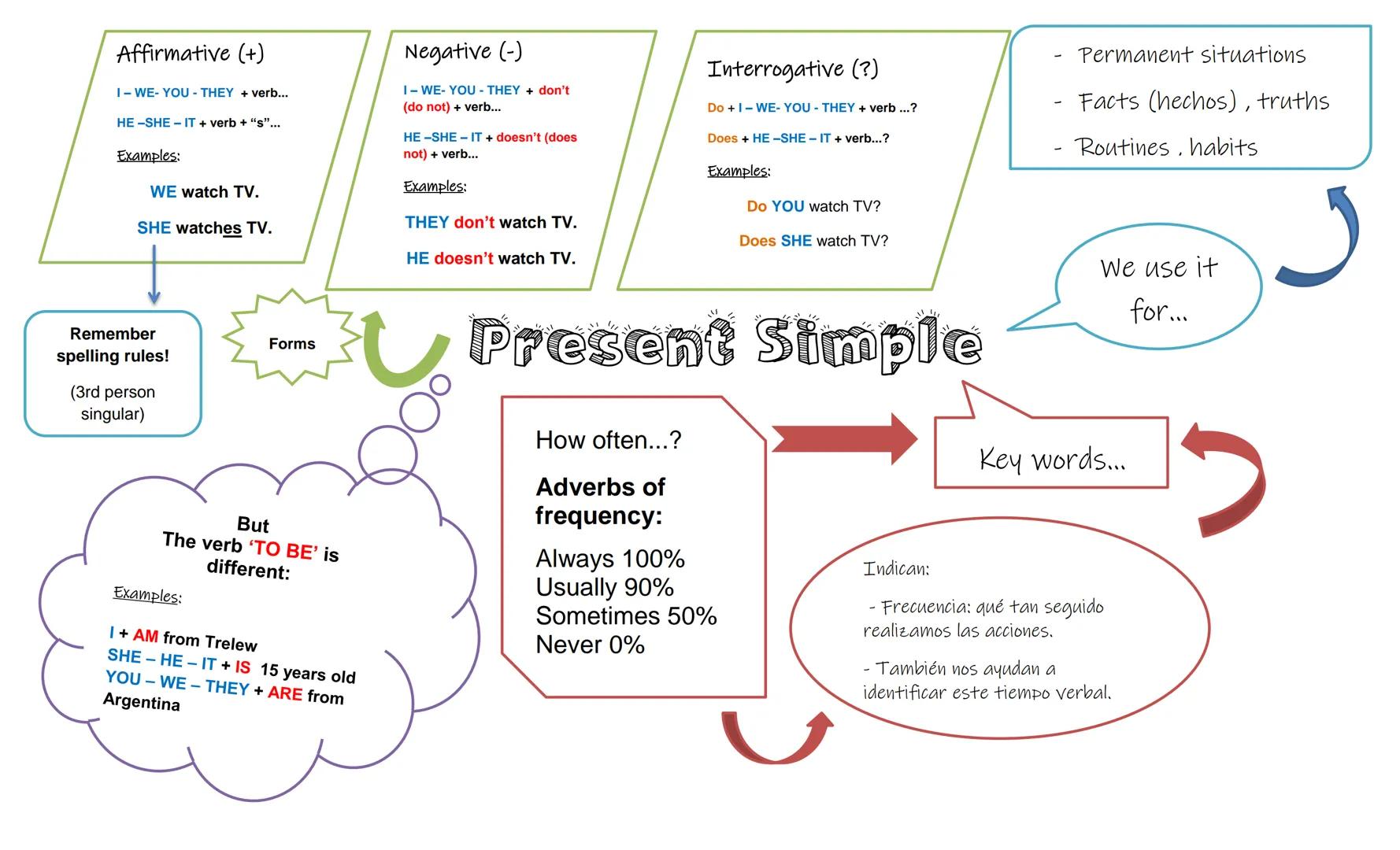 Affirmative (+)

I – WE- YOU - THEY + verb...

HE –SHE – IT + verb + "s"...

Examples:

WE watch TV.

SHE watches TV.

Negative (-)

I – WE- YOU - THEY + don't (do not) + verb...

HE –SHE – IT + doesn't (does not) + verb...

Examples:

THEY don't watch TV.

HE doesn't watch TV.

Interrogative (?)

Do + I – WE- YOU - THEY + verb ...?

Does + HE –SHE – IT + verb...?

Examples:

Do YOU watch TV?

Does SHE watch TV?

- Permanent situations
- Facts (hechos) , truths
- Routines . habits

We use it for...

Remember spelling rules!

(3rd person singular)

Forms

Present Simple

How often...?

Adverbs of frequency:

Always 100%
Usually 90%
Sometimes 50%
Never 0%

Key words...

Indican:

- Frecuencia: qué tan seguido realizamos las acciones.

- También nos ayudan a identificar este tiempo verbal.

But
The verb 'TO BE' is different:

Examples:

I + AM from Trelew
SHE – HE – IT + IS 15 years old
YOU – WE – THEY + ARE from Argentina